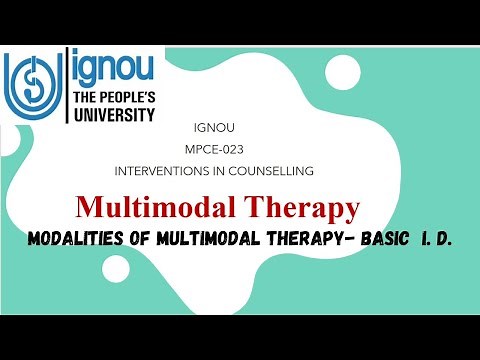 ignou
THE PEOPLE'S
UNIVERSITY

IGNOU

MPCE-023

INTERVENTIONS IN COUNSELLING

Multimodal Therapy

MODALITIES OF MULTIMODAL THERAPY- BASIC I. D.